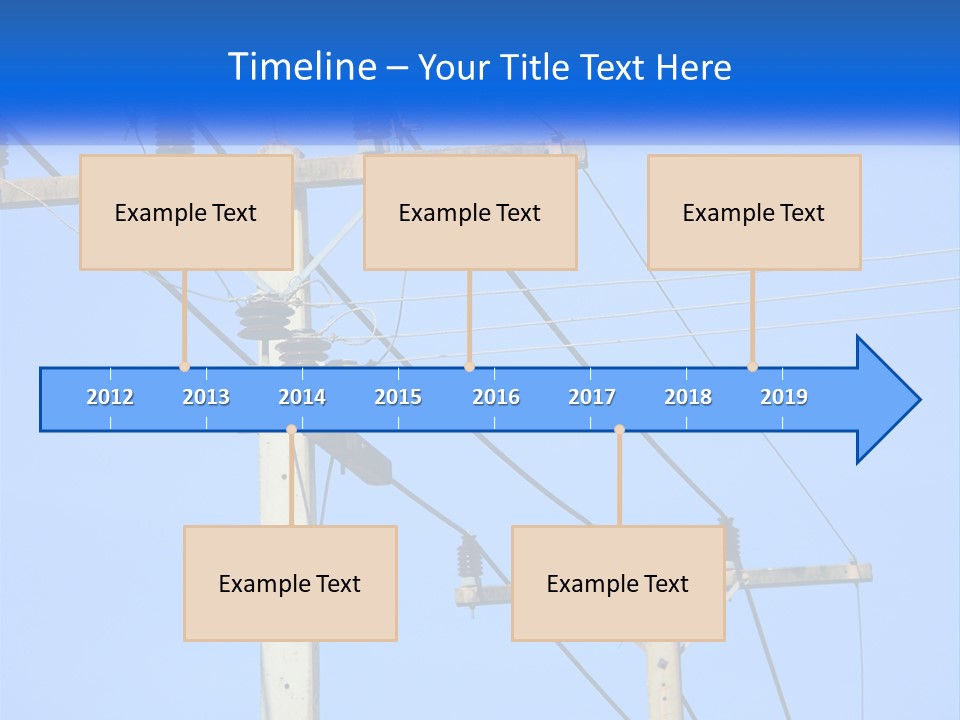 Timeline – Your Title Text Here

Example Text

Example Text

Example Text

2012 2013 2014 2015 2016 2017 2018 2019

Example Text

Example Text